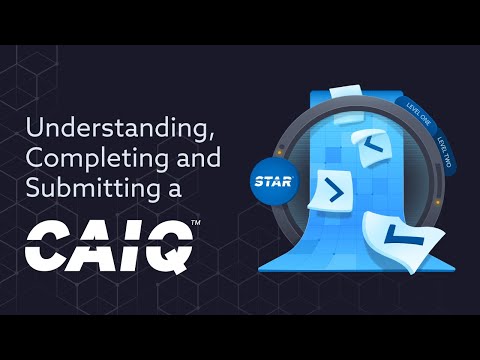 Understanding, Completing and Submitting a

CAIQ™

STAR

LEVEL ONE

LEVEL TWO